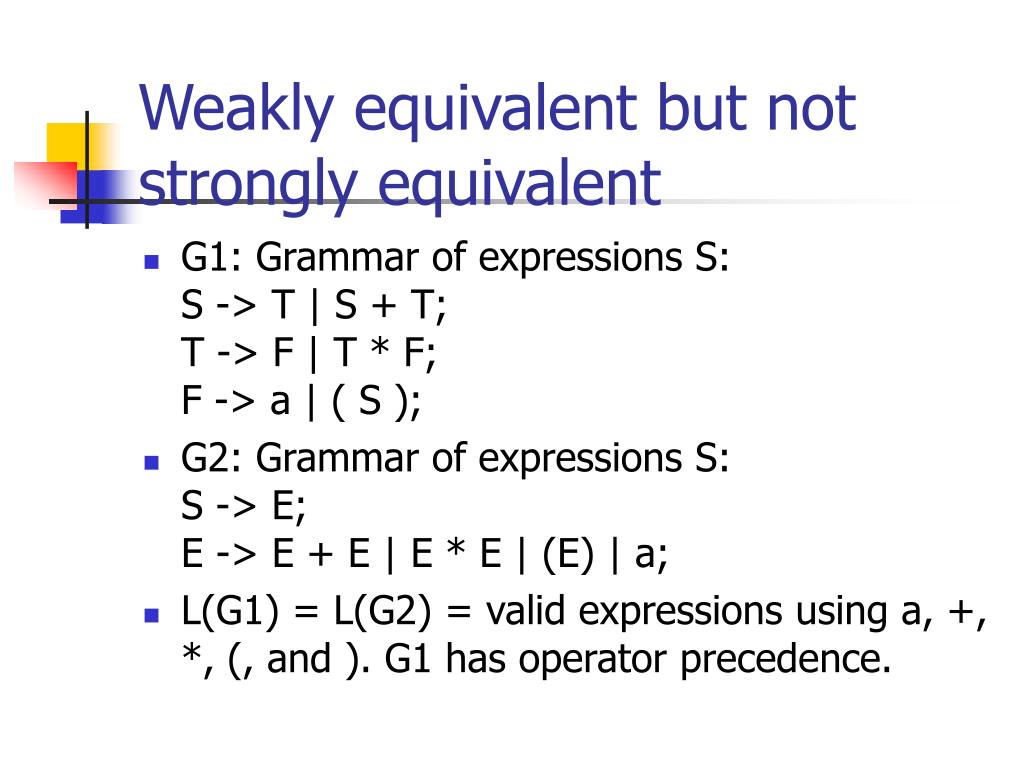 Weakly equivalent but not strongly equivalent

- G1: Grammar of expressions S:
S -> T | S + T;
T -> F | T * F;
F -> a | ( S );
- G2: Grammar of expressions S:
S -> E;
E -> E + E | E * E | (E) | a;
- L(G1) = L(G2) = valid expressions using a, +, *, (, and ). G1 has operator precedence.